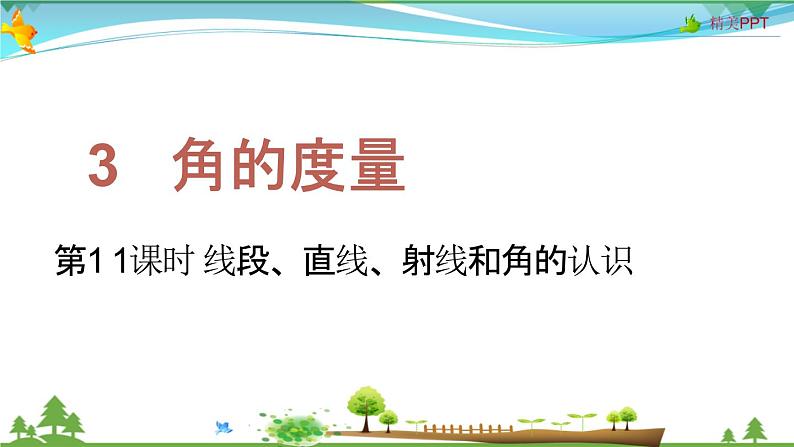 精美PPT

3 角的度量

第1 1课时 线段、直线、射线和角的认识